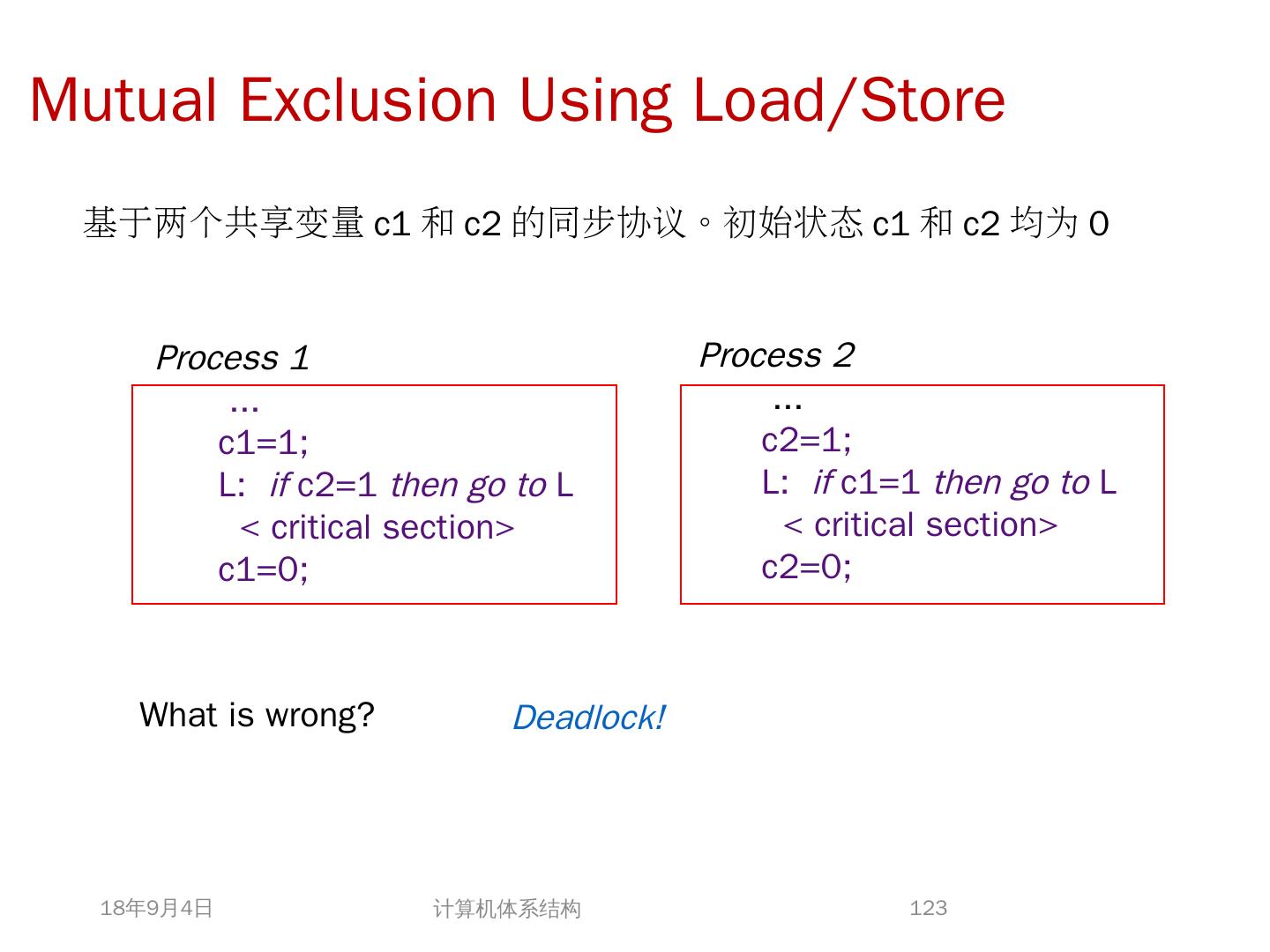 Mutual Exclusion Using Load/Store

基于两个共享变量 c1 和 c2 的同步协议。初始状态 c1 和 c2 均为 0

Process 1

...
c1=1;
L: if c2=1 then go to L
< critical section>
c1=0;

Process 2

...
c2=1;
L: if c1=1 then go to L
< critical section>
c2=0;

What is wrong?

Deadlock!

18年9月4日

计算机体系结构

123